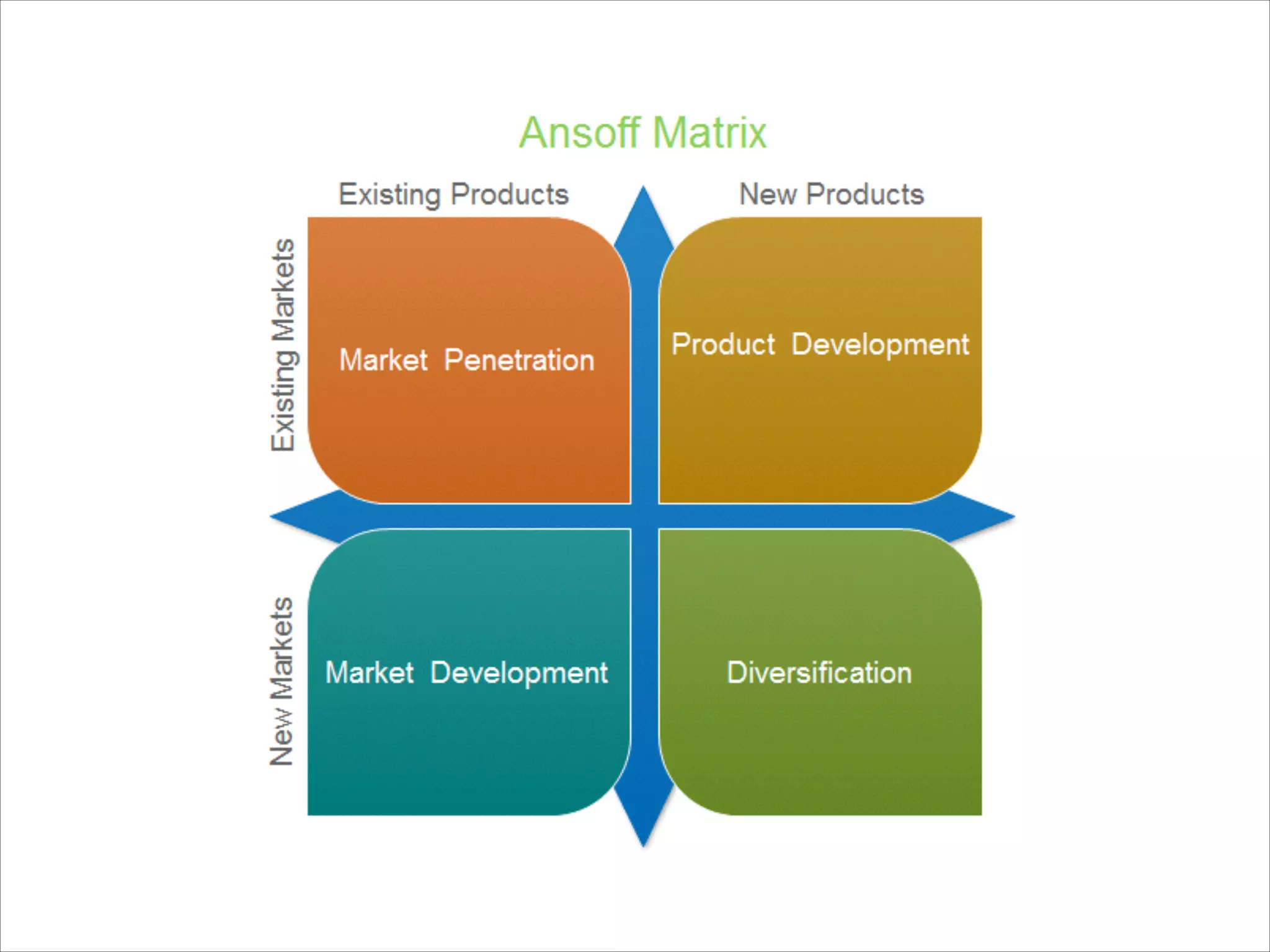 Ansoff Matrix

Existing Products

New Products

Existing Markets

Market Penetration

Product Development

New Markets

Market Development

Diversification